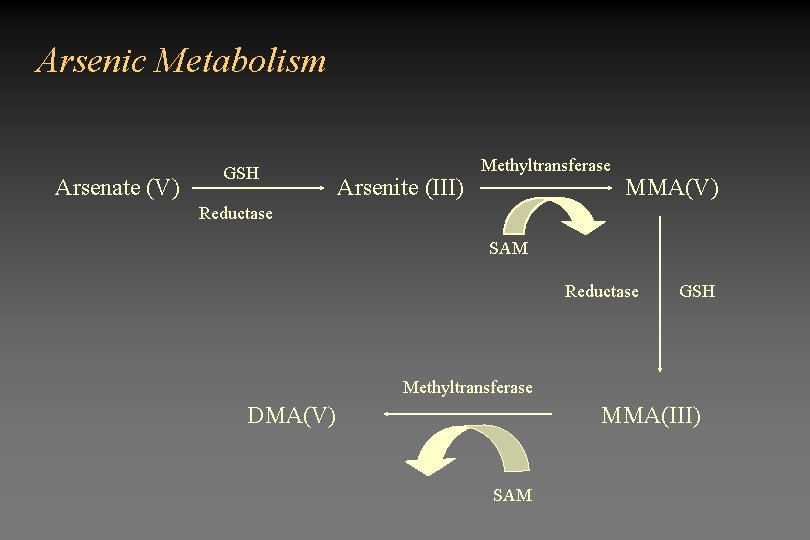 Arsenic Metabolism

Arsenate (V)

GSH

Reductase

Arsenite (III)

Methyltransferase

SAM

MMA(V)

Reductase

GSH

MMA(III)

Methyltransferase

SAM

DMA(V)